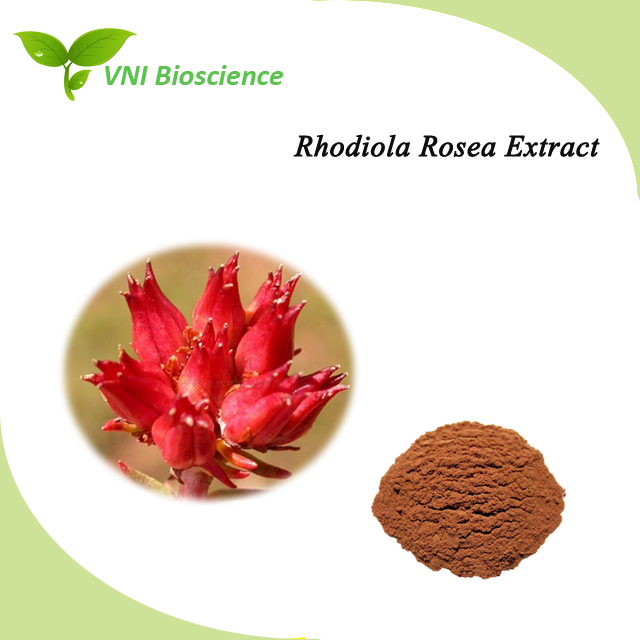 VNI Bioscience

Rhodiola Rosea Extract